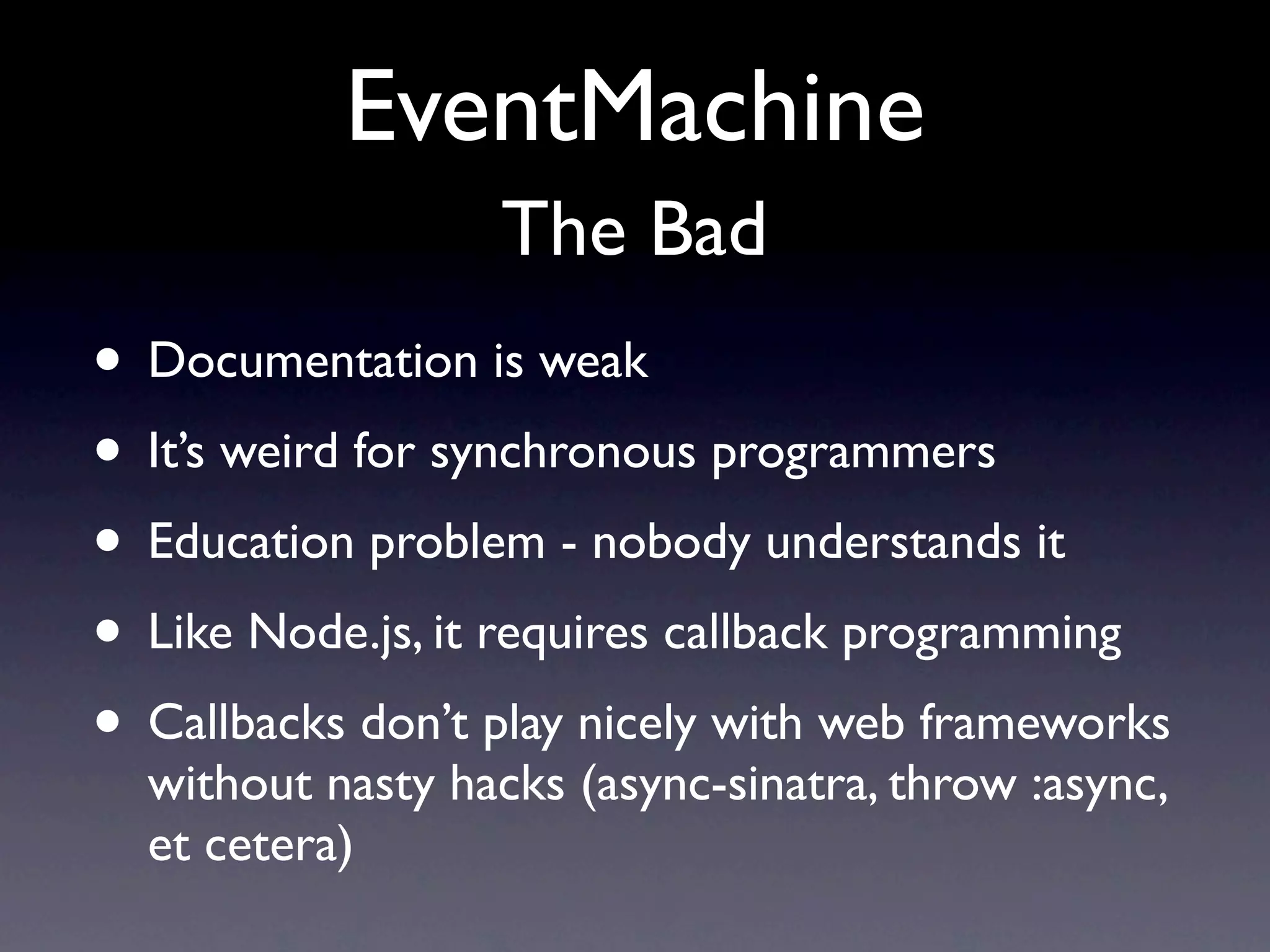 EventMachine
The Bad

• Documentation is weak
• It’s weird for synchronous programmers
• Education problem - nobody understands it
• Like Node.js, it requires callback programming
• Callbacks don’t play nicely with web frameworks without nasty hacks (async-sinatra, throw :async, et cetera)